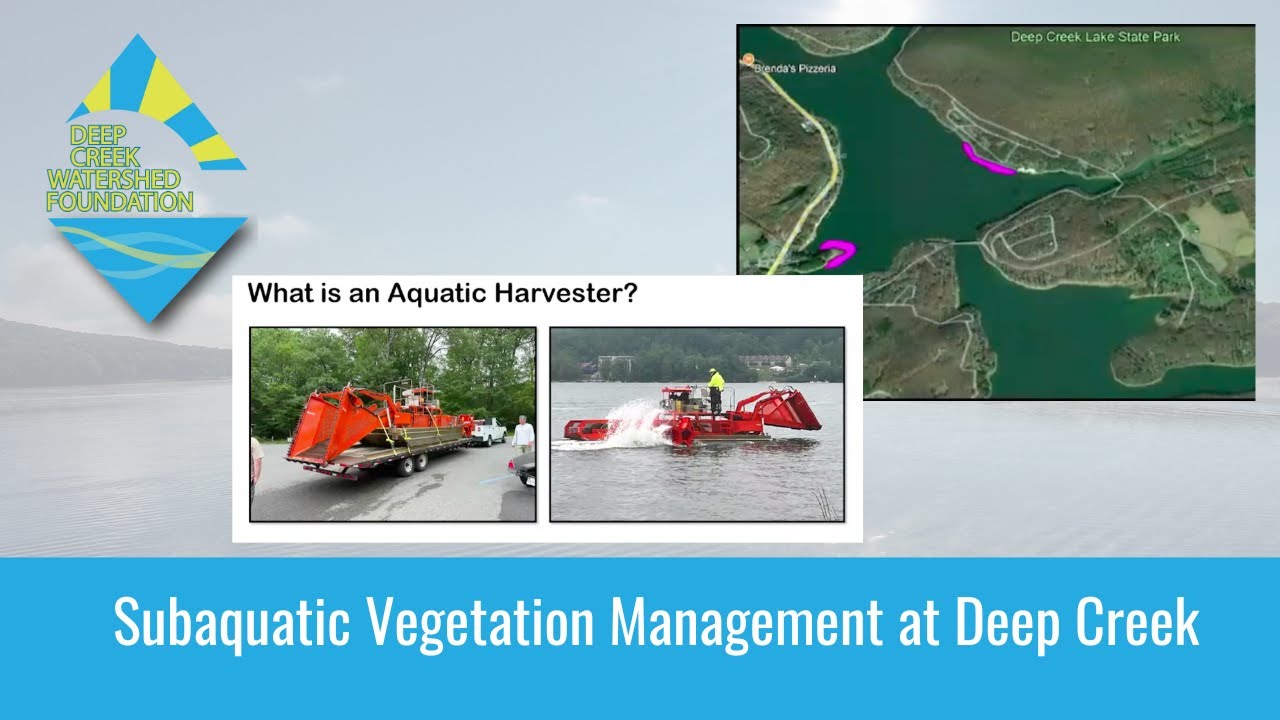 DEEP CREEK WATERSHED FOUNDATION

Deep Creek Lake State Park

Brenda's Pizzeria

What is an Aquatic Harvester?

Subaquatic Vegetation Management at Deep Creek